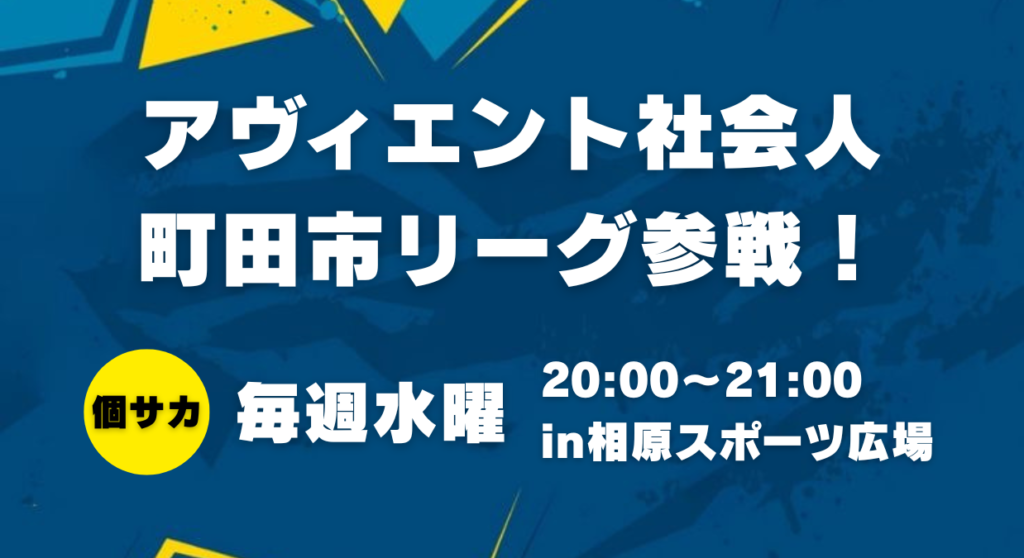 アヴィエント社会人
町田市リーグ参戦！

個サカ

毎週水曜

20:00～21:00
in相原スポーツ広場